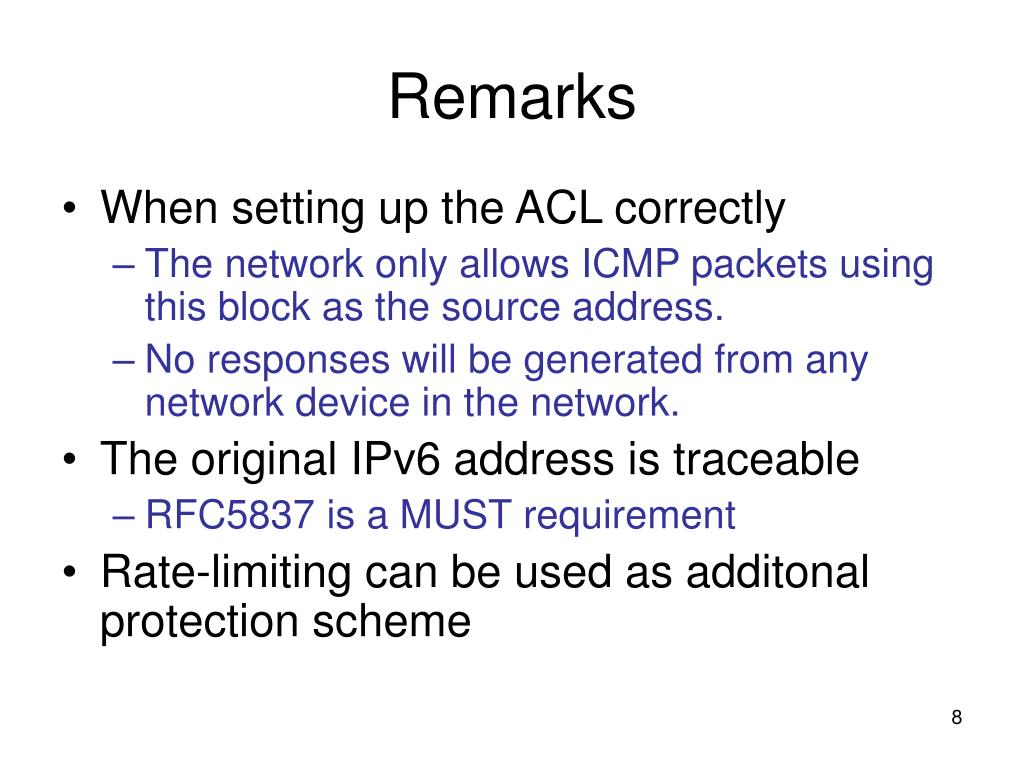 Remarks

• When setting up the ACL correctly
– The network only allows ICMP packets using this block as the source address.
– No responses will be generated from any network device in the network.
• The original IPv6 address is traceable
– RFC5837 is a MUST requirement
• Rate-limiting can be used as additonal protection scheme

8